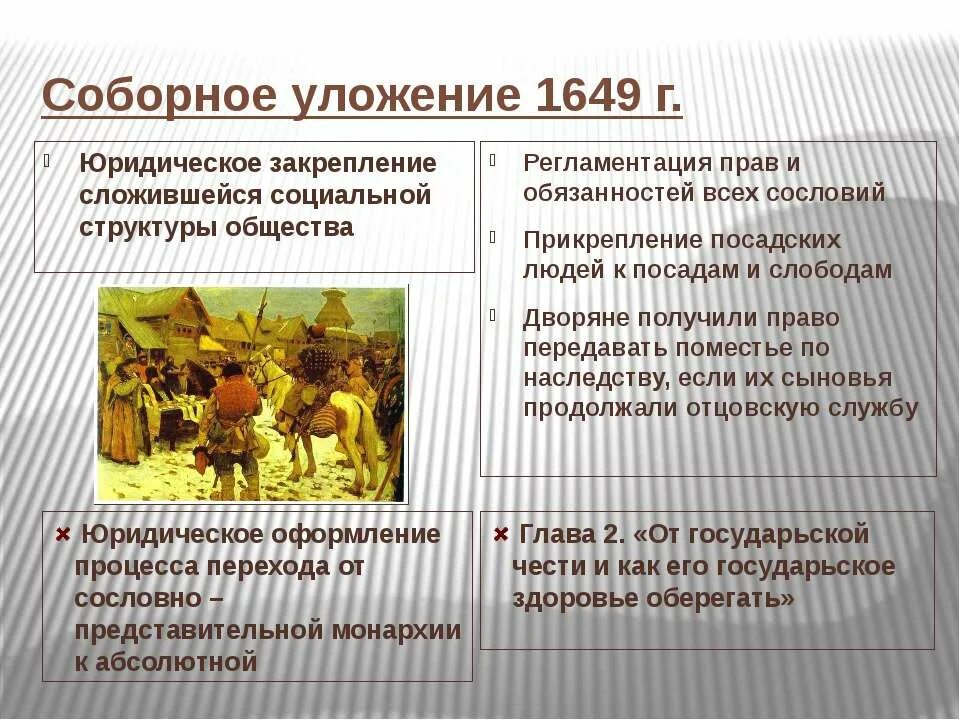 Соборное уложение 1649 г.

Юридическое закрепление сложившейся социальной структуры общества

Регламентация прав и обязанностей всех сословий

Прикрепление посадских людей к посадам и слободам

Дворяне получили право передавать поместье по наследству, если их сыновья продолжали отцовскую службу

Юридическое оформление процесса перехода от сословно – представительной монархии к абсолютной

Глава 2. «От государьской чести и как его государьское здоровье оберегать»